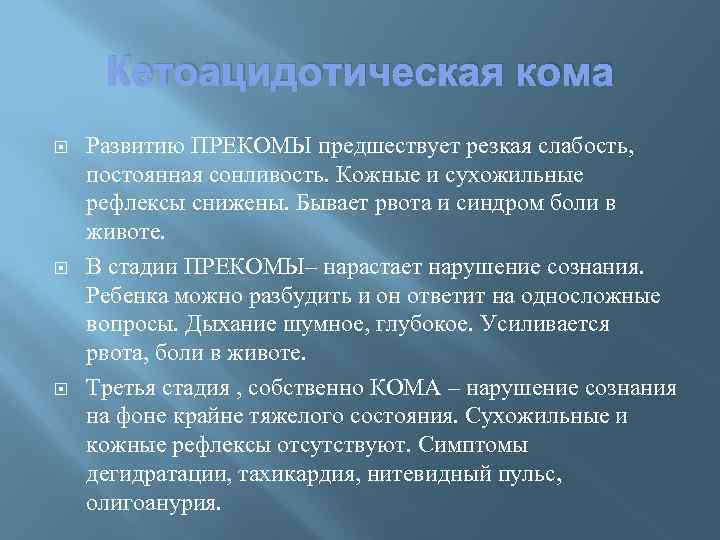 Кетоацидотическая кома

Развитию ПРЕКОМЫ предшествует резкая слабость, постоянная сонливость. Кожные и сухожильные рефлексы снижены. Бывает рвота и синдром боли в животе.

В стадии ПРЕКОМЫ– нарастает нарушение сознания. Ребенка можно разбудить и он ответит на односложные вопросы. Дыхание шумное, глубокое. Усиливается рвота, боли в животе.

Третья стадия , собственно КОМА – нарушение сознания на фоне крайне тяжелого состояния. Сухожильные и кожные рефлексы отсутствуют. Симптомы дегидратации, тахикардия, нитевидный пульс, олигоанурия.